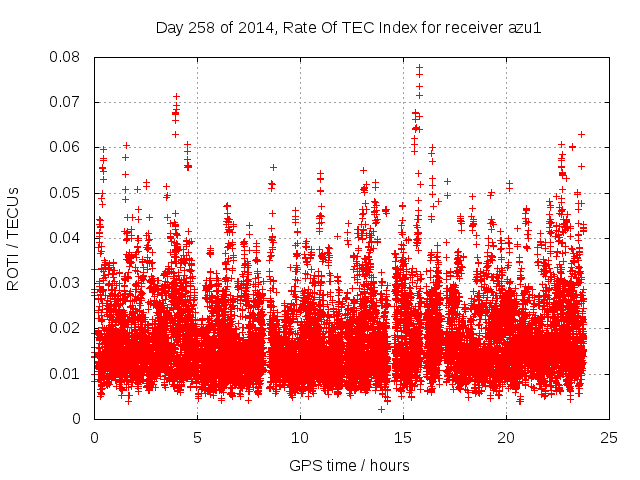 Day 258 of 2014, Rate Of TEC Index for receiver azu1

ROTI / TECUs

0.08
0.07
0.06
0.05
0.04
0.03
0.02
0.01
0

0
5
10
15
20
25

GPS time / hours